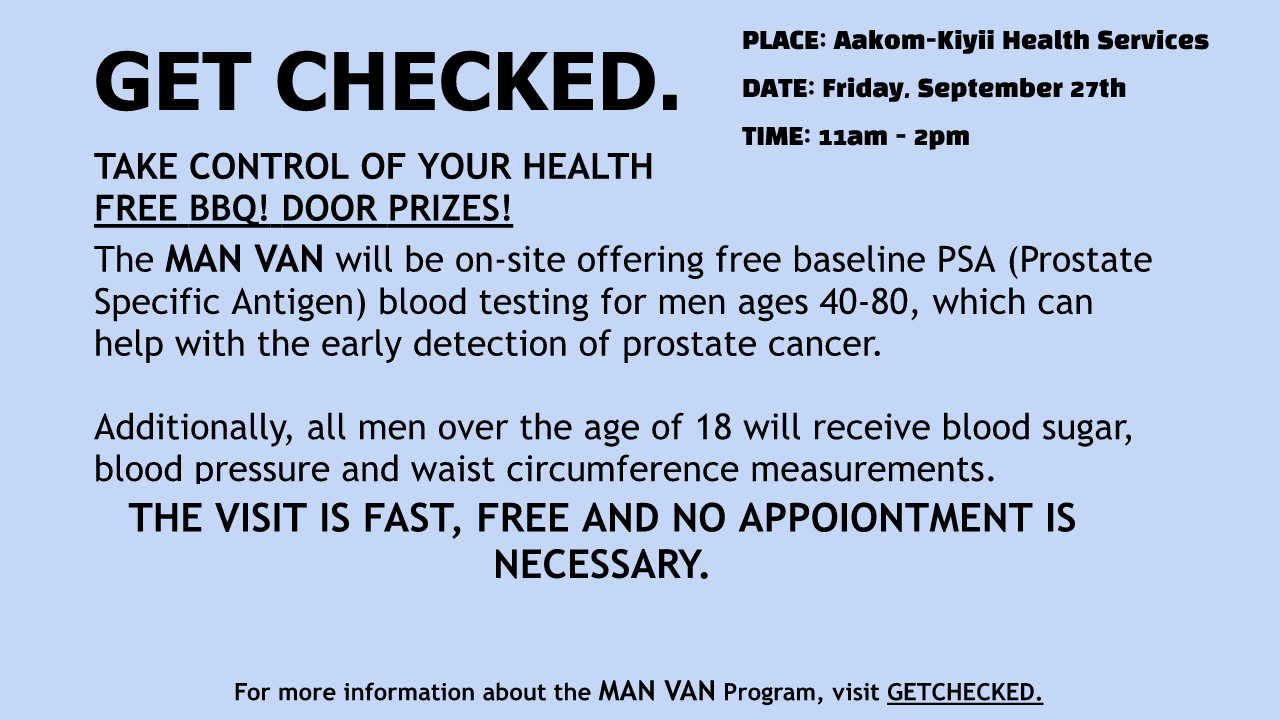 GET CHECKED.

PLACE: Aakom-Kiyii Health Services

DATE: Friday, September 27th

TIME: 11am - 2pm

TAKE CONTROL OF YOUR HEALTH
FREE BBQ! DOOR PRIZES!

The MAN VAN will be on-site offering free baseline PSA (Prostate Specific Antigen) blood testing for men ages 40-80, which can help with the early detection of prostate cancer.

Additionally, all men over the age of 18 will receive blood sugar, blood pressure and waist circumference measurements.

THE VISIT IS FAST, FREE AND NO APPOIONTMENT IS NECESSARY.

For more information about the MAN VAN Program, visit GETCHECKED.